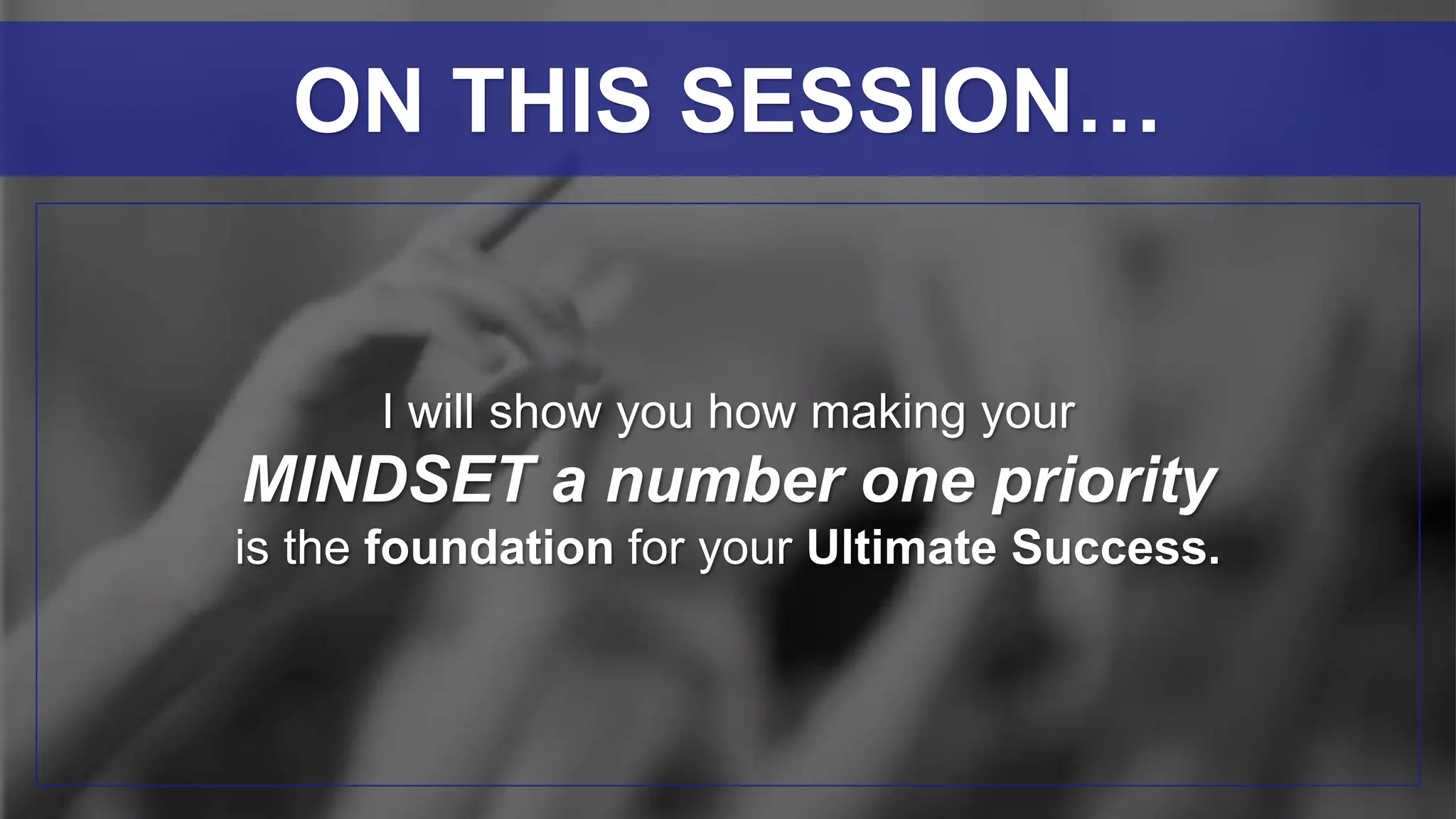 ON THIS SESSION…

I will show you how making your MINDSET a number one priority is the foundation for your Ultimate Success.